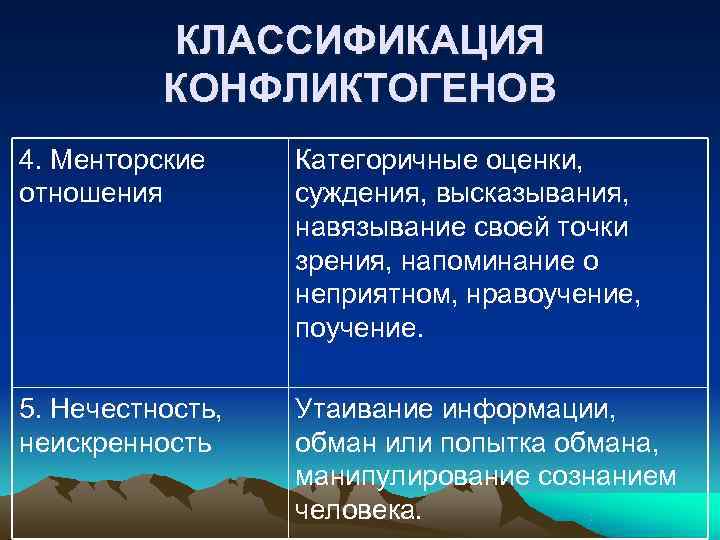 КЛАССИФИКАЦИЯ КОНФЛИКТОГЕНОВ

| 4. Менторские отношения | Категоричные оценки, суждения, высказывания, навязывание своей точки зрения, напоминание о неприятном, нравоучение, поучение. |
|---|---|
| 5. Нечестность, неискренность | Утаивание информации, обман или попытка обмана, манипулирование сознанием человека. |